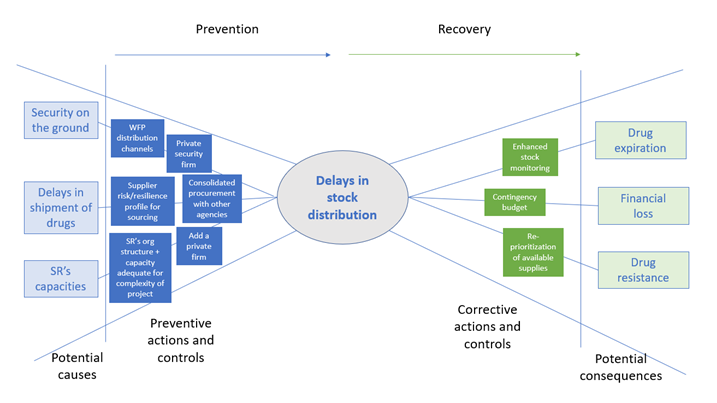 Prevention

Recovery

Security on the ground

Delays in shipment of drugs

SR's capacities

WFP distribution channels

Private security firm

Supplier risk/resilience profile for sourcing

Consolidated procurement with other agencies

SR's org structure + capacity adequate for complexity of project

Add a private firm

Delays in stock distribution

Enhanced stock monitoring

Contingency budget

Re-prioritization of available supplies

Drug expiration

Financial loss

Drug resistance

Potential causes

Preventive actions and controls

Corrective actions and controls

Potential consequences